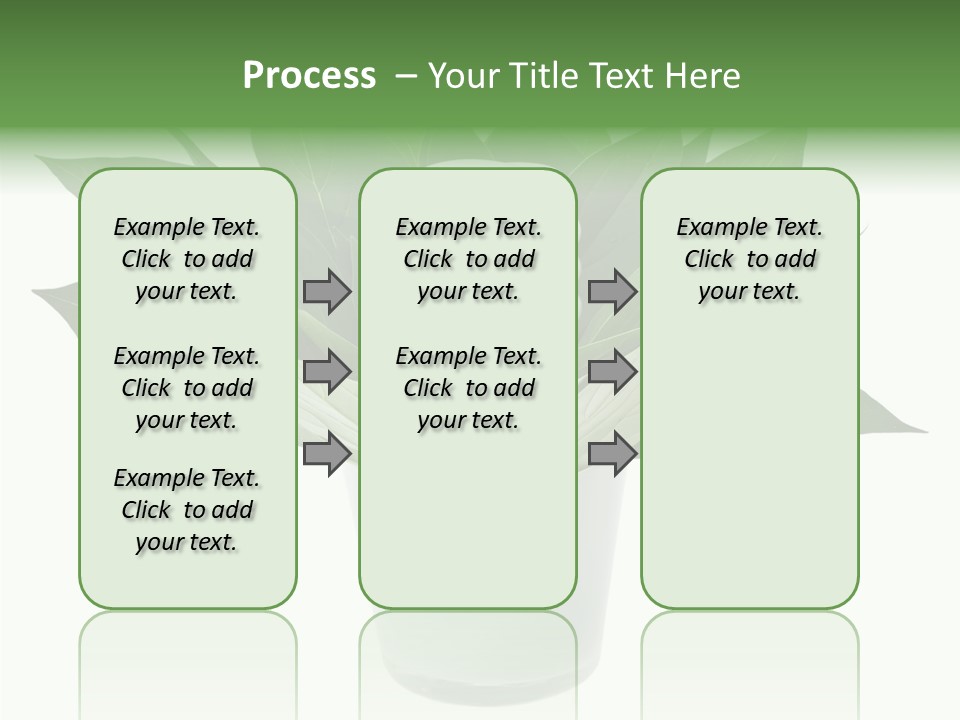 Process – Your Title Text Here

Example Text. Click to add your text.

Example Text. Click to add your text.

Example Text. Click to add your text.

Example Text. Click to add your text.

Example Text. Click to add your text.

Example Text. Click to add your text.